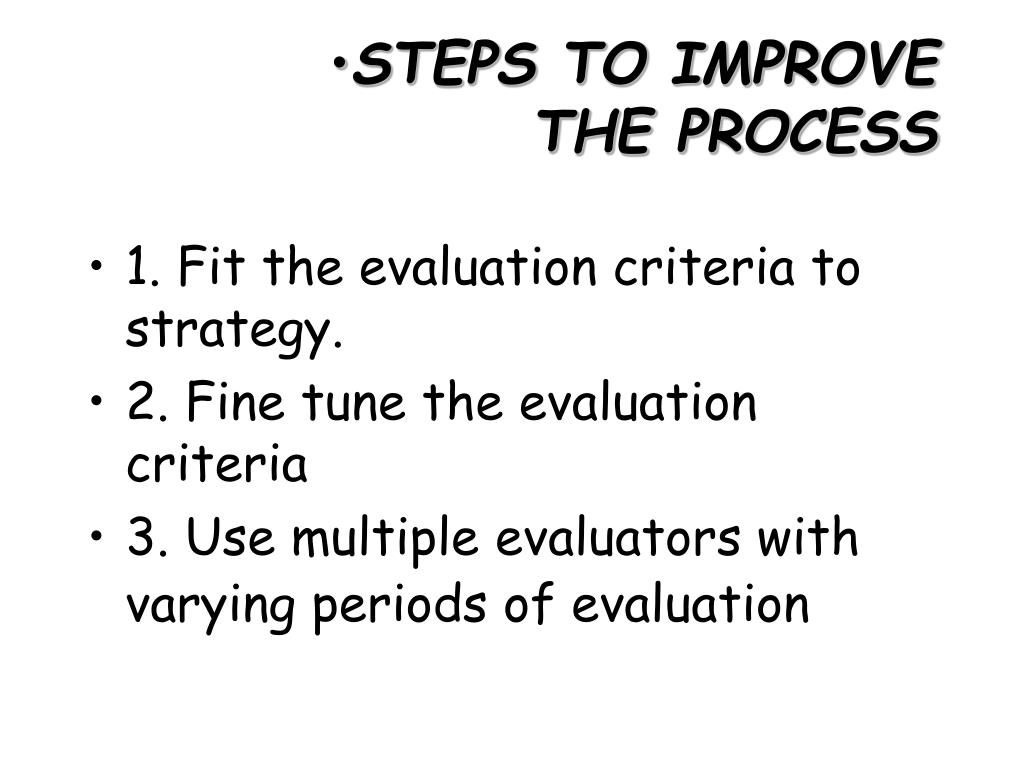 •STEPS TO IMPROVE THE PROCESS

• 1. Fit the evaluation criteria to strategy.
• 2. Fine tune the evaluation criteria
• 3. Use multiple evaluators with varying periods of evaluation